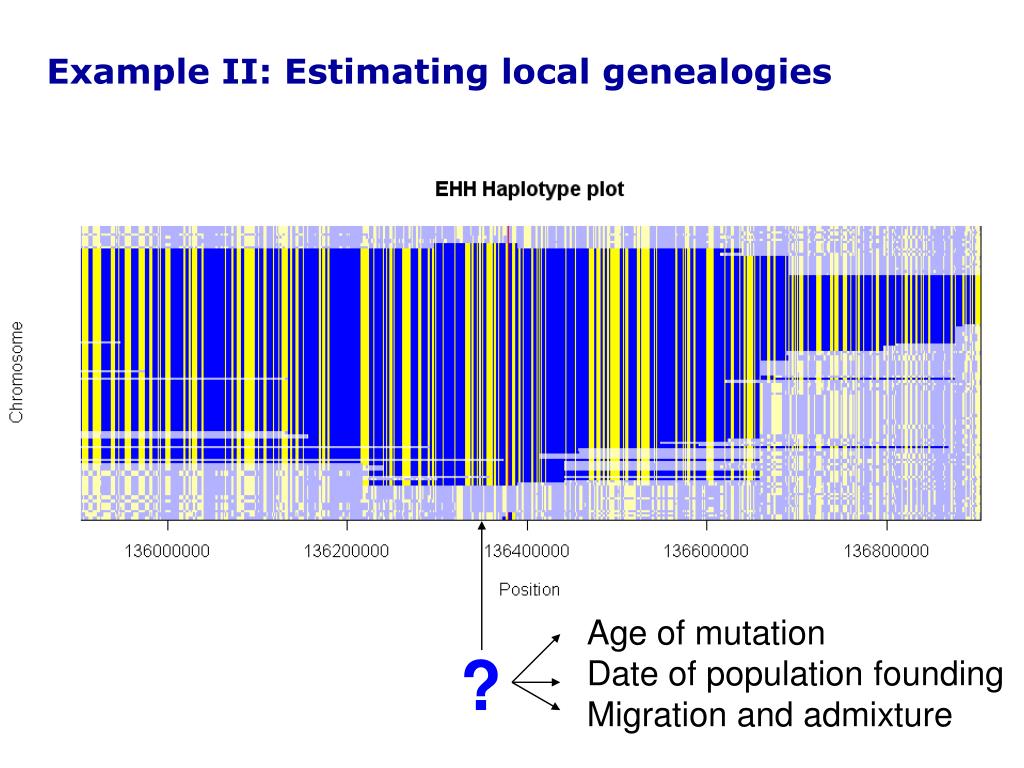 Example II: Estimating local genealogies

EHH Haplotype plot

Chromosome

136000000 136200000 136400000 136600000 136800000

Position

?

Age of mutation
Date of population founding
Migration and admixture